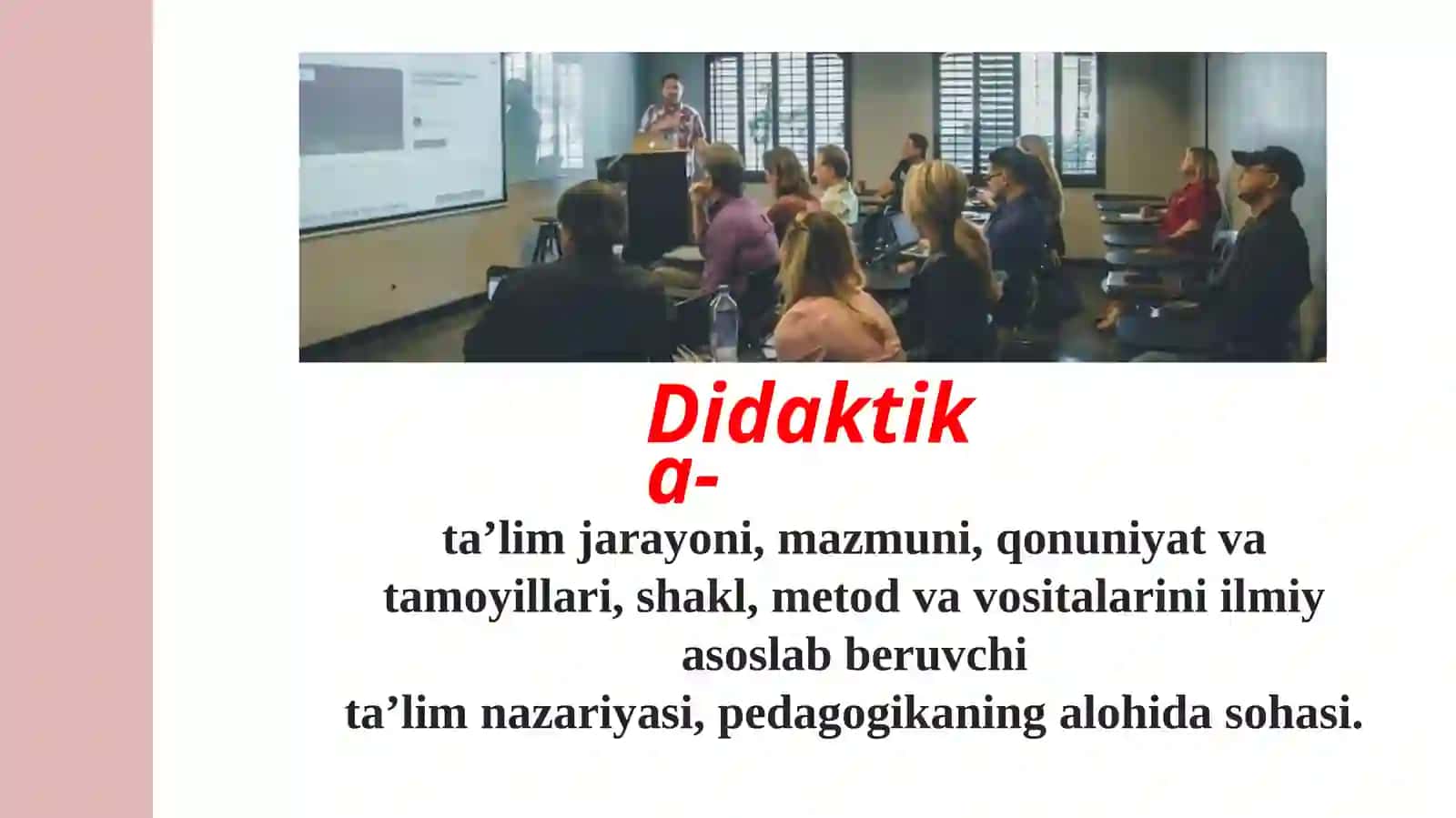 Didaktika-

ta’lim jarayoni, mazmuni, qonuniyat va tamoyillari, shakl, metod va vositalarini ilmiy asoslab beruvchi
ta’lim nazariyasi, pedagogikaning alohida sohasi.